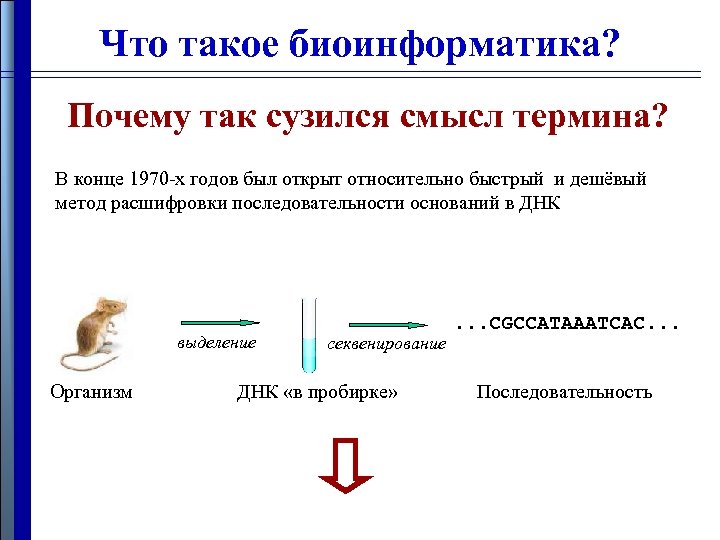 Что такое биоинформатика?

Почему так сузился смысл термина?

В конце 1970-х годов был открыт относительно быстрый и дешёвый метод расшифровки последовательности оснований в ДНК

выделение

секвенирование

...CGCCATAAATCAC...

Организм

ДНК «в пробирке»

Последовательность